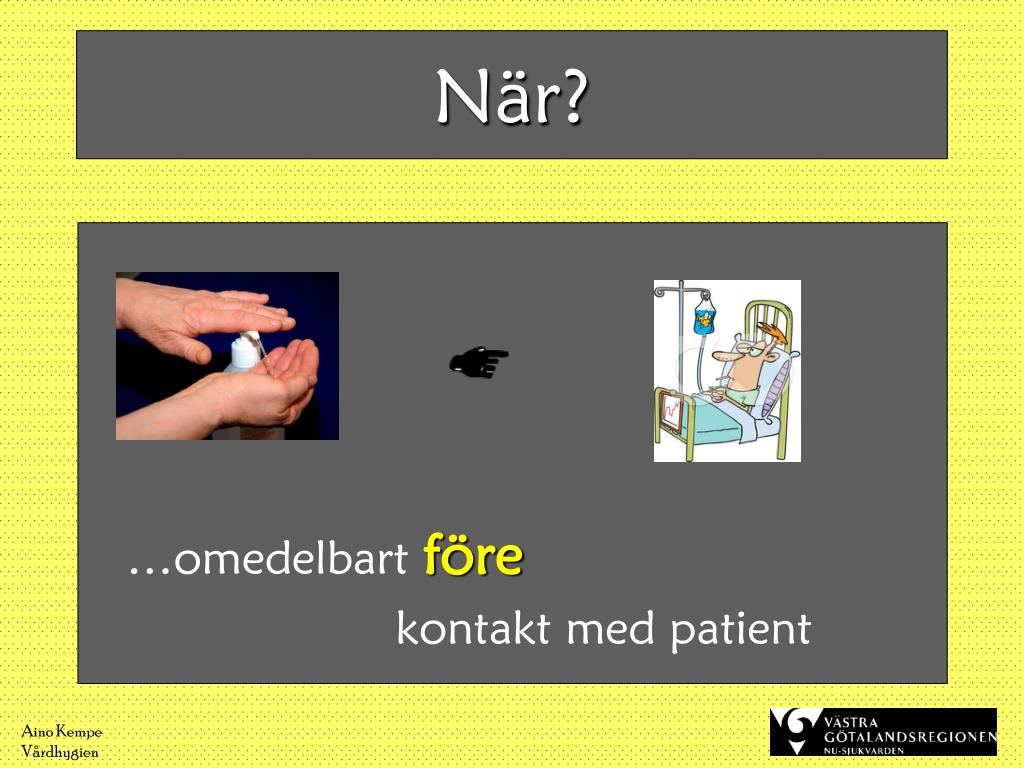 När?

…omedelbart före

kontakt med patient

Aino Kempe
Vårdhygien

VÄSTRA
GÖTALANDSREGIONEN
NU-SJUKVÅRDEN